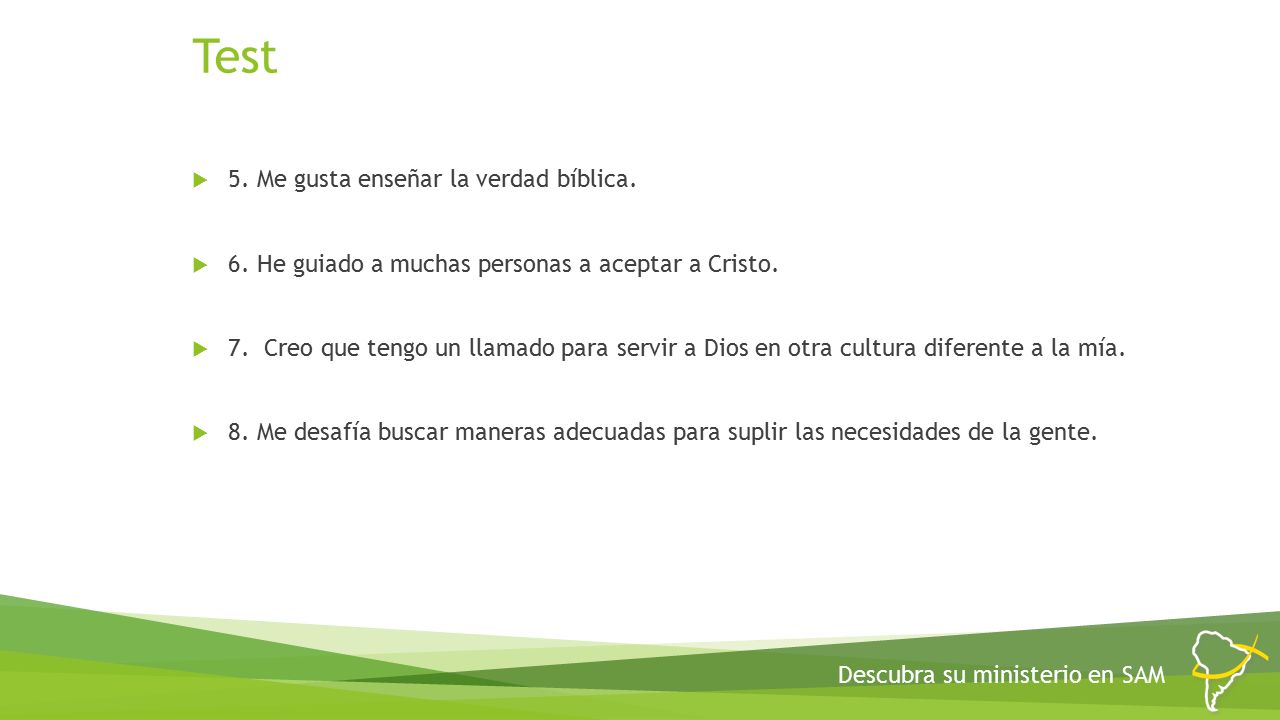 Test

5. Me gusta enseñar la verdad bíblica.

6. He guiado a muchas personas a aceptar a Cristo.

7.  Creo que tengo un llamado para servir a Dios en otra cultura diferente a la mía.

8. Me desafía buscar maneras adecuadas para suplir las necesidades de la gente.

Descubra su ministerio en SAM